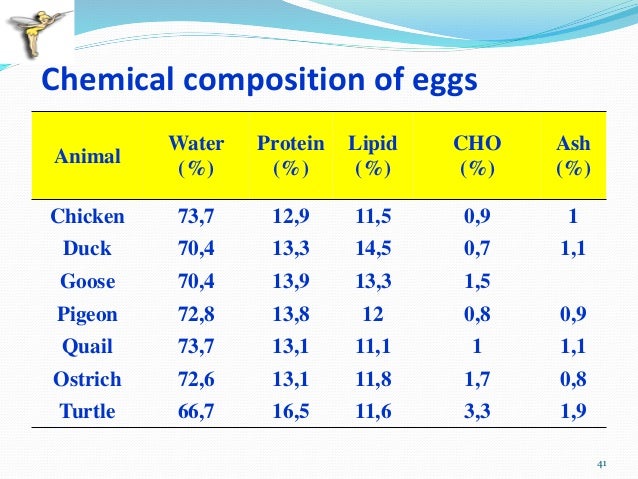 Chemical composition of eggs

| Animal | Water (%) | Protein (%) | Lipid (%) | CHO (%) | Ash (%) |
|---|---|---|---|---|---|
| Chicken | 73,7 | 12,9 | 11,5 | 0,9 | 1 |
| Duck | 70,4 | 13,3 | 14,5 | 0,7 | 1,1 |
| Goose | 70,4 | 13,9 | 13,3 | 1,5 | |
| Pigeon | 72,8 | 13,8 | 12 | 0,8 | 0,9 |
| Quail | 73,7 | 13,1 | 11,1 | 1 | 1,1 |
| Ostrich | 72,6 | 13,1 | 11,8 | 1,7 | 0,8 |
| Turtle | 66,7 | 16,5 | 11,6 | 3,3 | 1,9 |

41